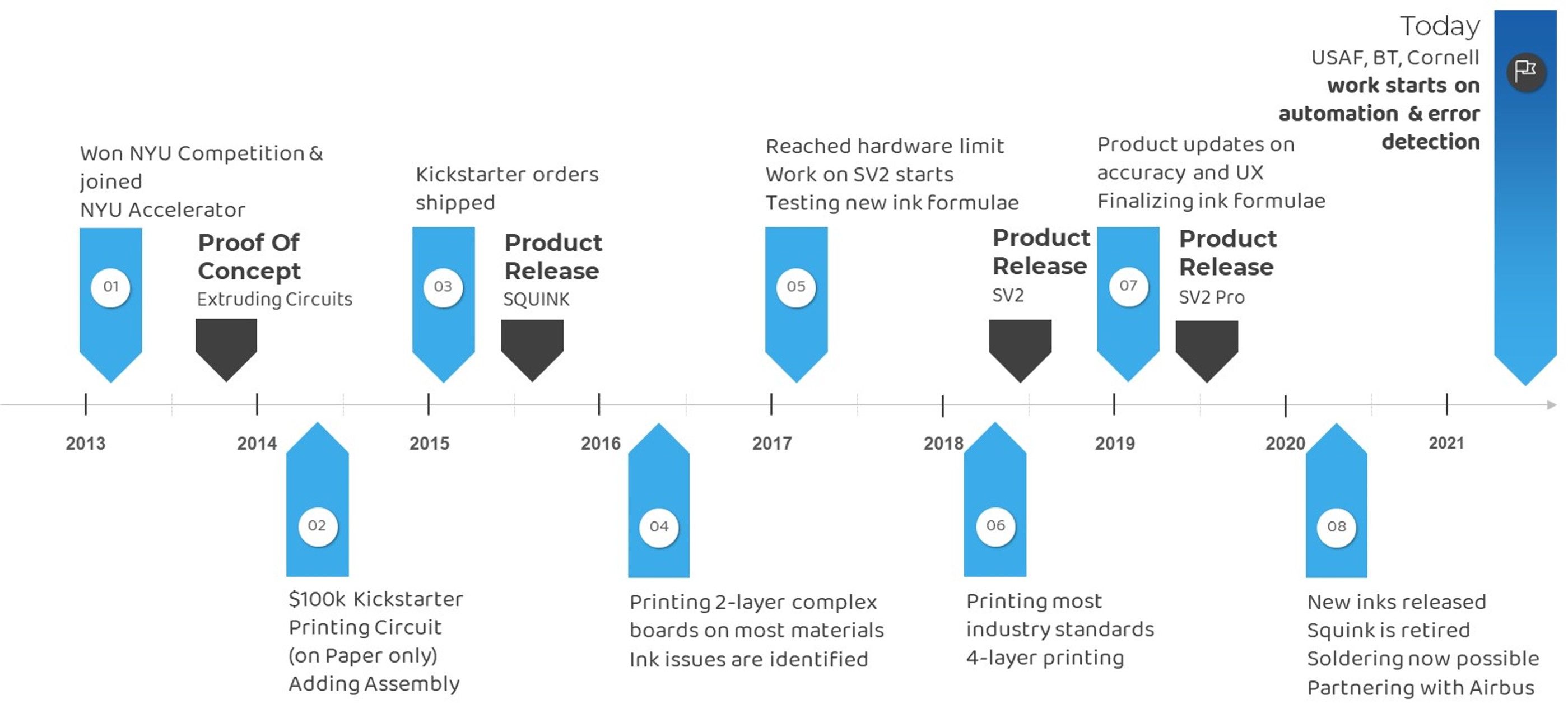 Today
USAF, BT, Cornell
work starts on
automation & error
detection

Won NYU Competition & joined
NYU Accelerator

01

Proof Of Concept
Extruding Circuits

Kickstarter orders shipped

03

Product Release
SQUINK

Reached hardware limit
Work on SV2 starts
Testing new ink formulae

05

Product Release
SV2

Product updates on accuracy and UX
Finalizing ink formulae

07

Product Release
SV2 Pro

2013
2014
2015
2016
2017
2018
2019
2020
2021

02

$100k Kickstarter
Printing Circuit
(on Paper only)
Adding Assembly

04

Printing 2-layer complex boards on most materials
Ink issues are identified

06

Printing most industry standards
4-layer printing

08

New inks released
Squink is retired
Soldering now possible
Partnering with Airbus